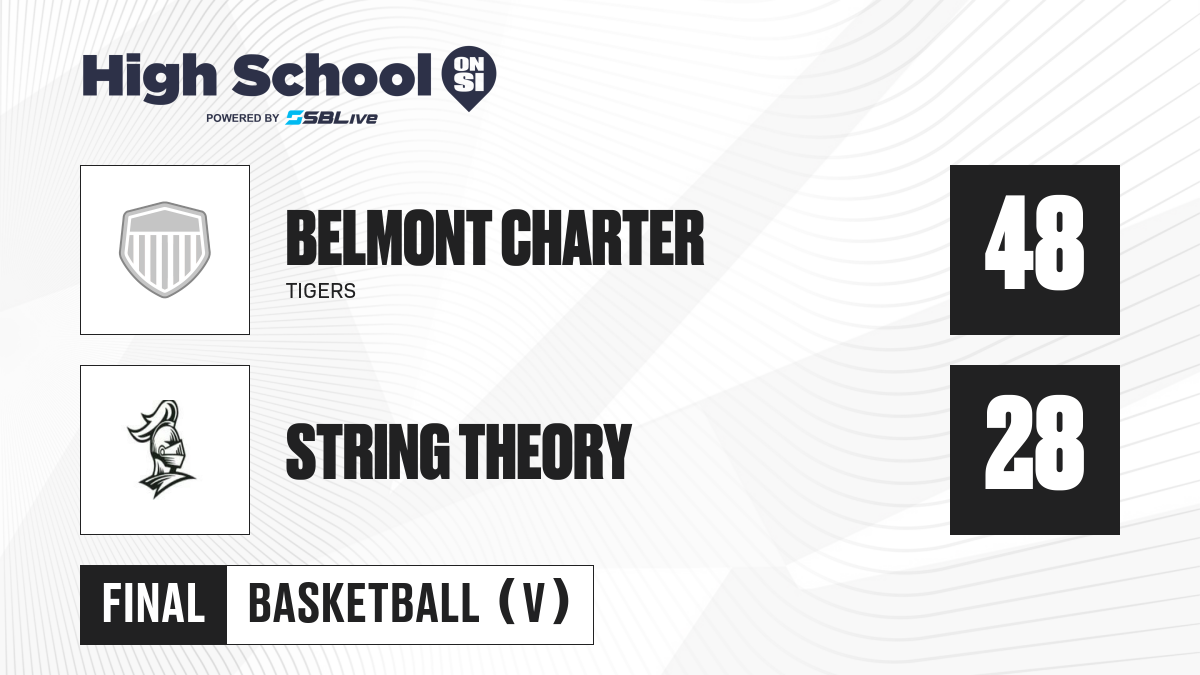 High School ON SI
POWERED BY SBLive

BELMONT CHARTER
TIGERS

48

STRING THEORY

28

FINAL BASKETBALL (V)